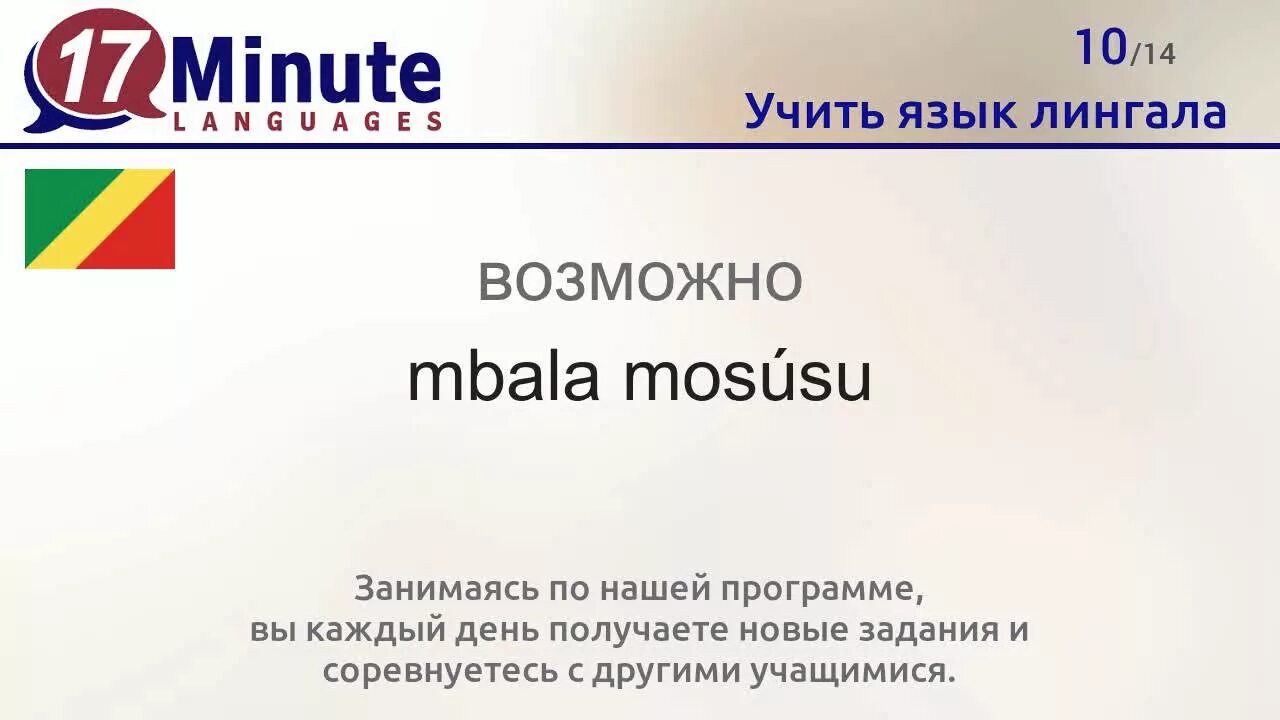 17 Minute LANGUAGES

10/14
Учить язык лингала

ВОЗМОЖНО
mbala mosúsu

Занимаясь по нашей программе, вы каждый день получаете новые задания и соревнуетесь с другими учащимися.